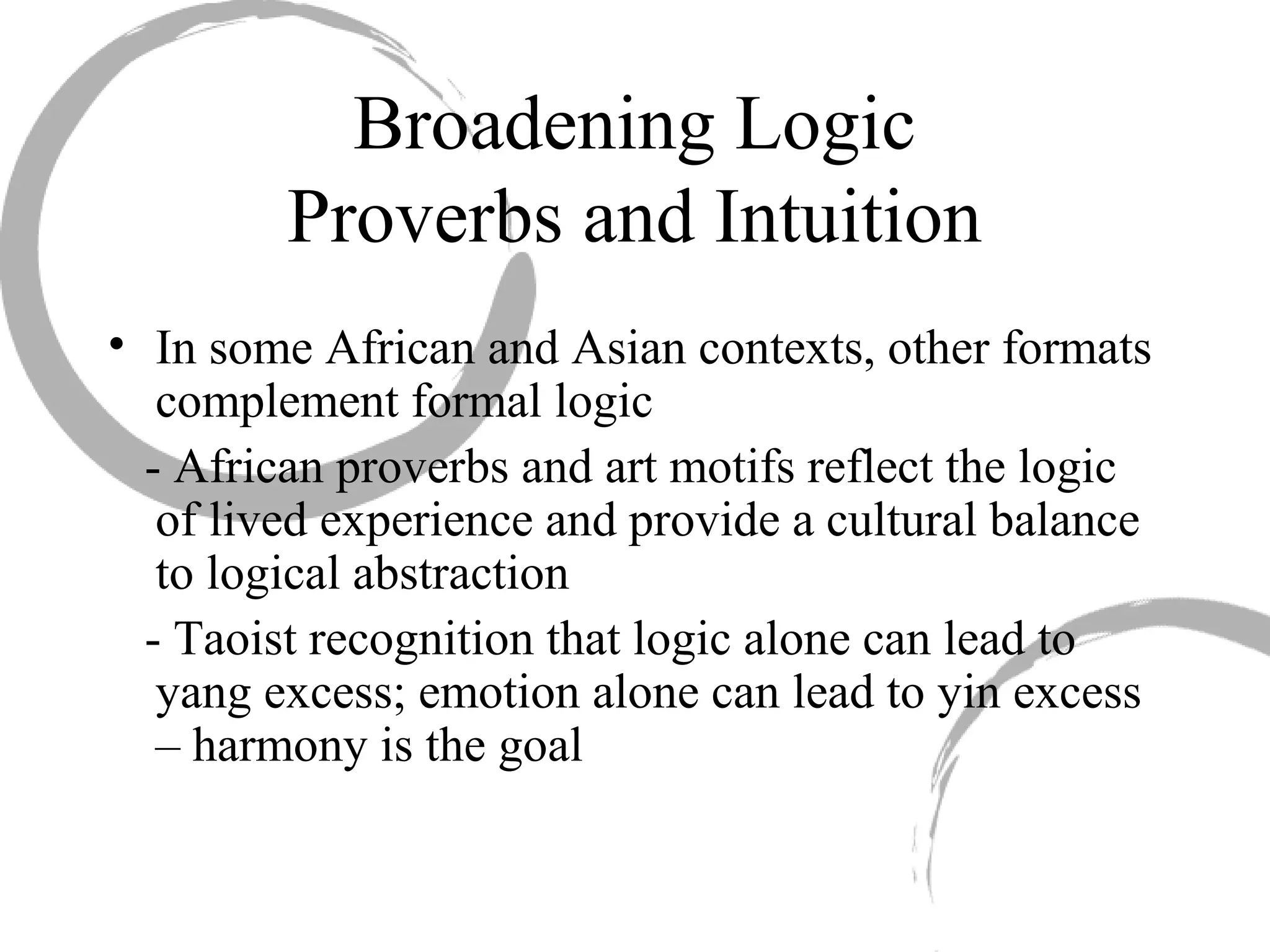 Broadening Logic
Proverbs and Intuition

• In some African and Asian contexts, other formats complement formal logic

- African proverbs and art motifs reflect the logic of lived experience and provide a cultural balance to logical abstraction

- Taoist recognition that logic alone can lead to yang excess; emotion alone can lead to yin excess – harmony is the goal